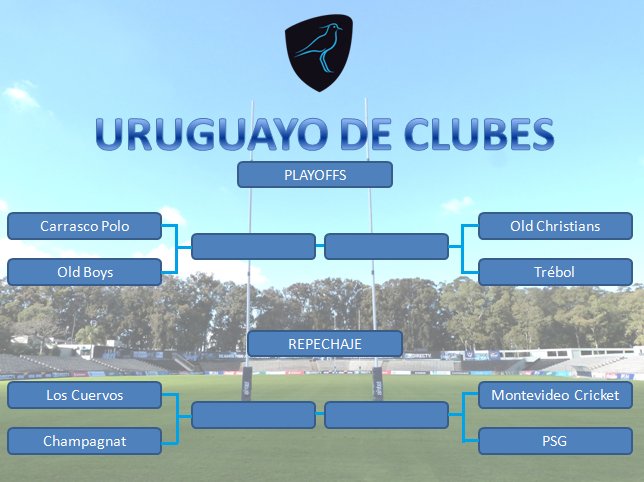 URUGUAYO DE CLUBES

PLAYOFFS

Carrasco Polo

Old Boys

Old Christians

Trébol

REPECHAJE

Los Cuervos

Champagnat

Montevideo Cricket

PSG